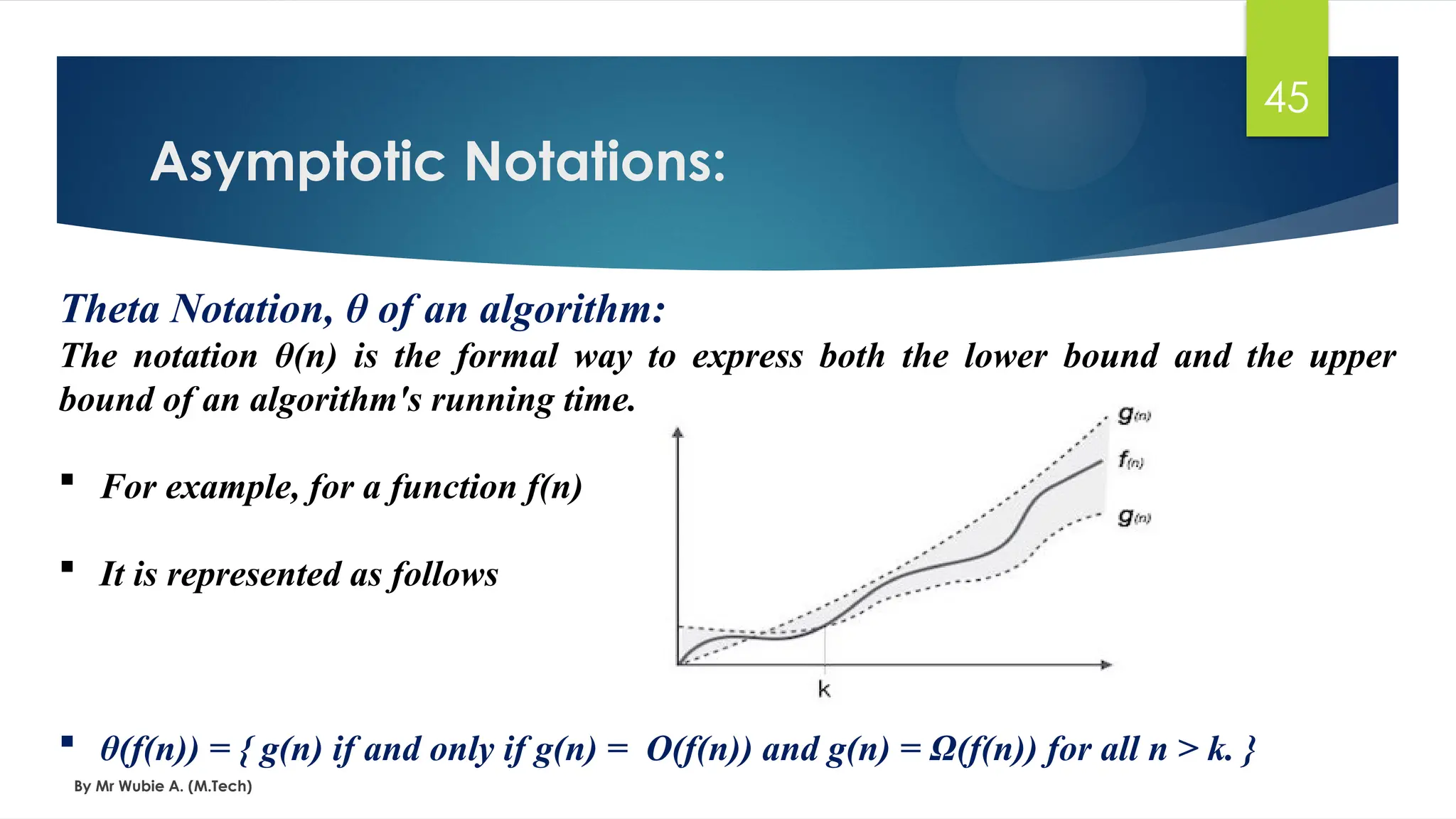 45

Asymptotic Notations:

Theta Notation, θ of an algorithm:

The notation θ(n) is the formal way to express both the lower bound and the upper bound of an algorithm's running time.

▪ For example, for a function f(n)

▪ It is represented as follows

$g_{(n)}$

$f_{(n)}$

$g_{(n)}$

k

▪ θ(f(n)) = { g(n) if and only if g(n) = O(f(n)) and g(n) = Ω(f(n)) for all n > k. }

By Mr Wubie A. (M.Tech)